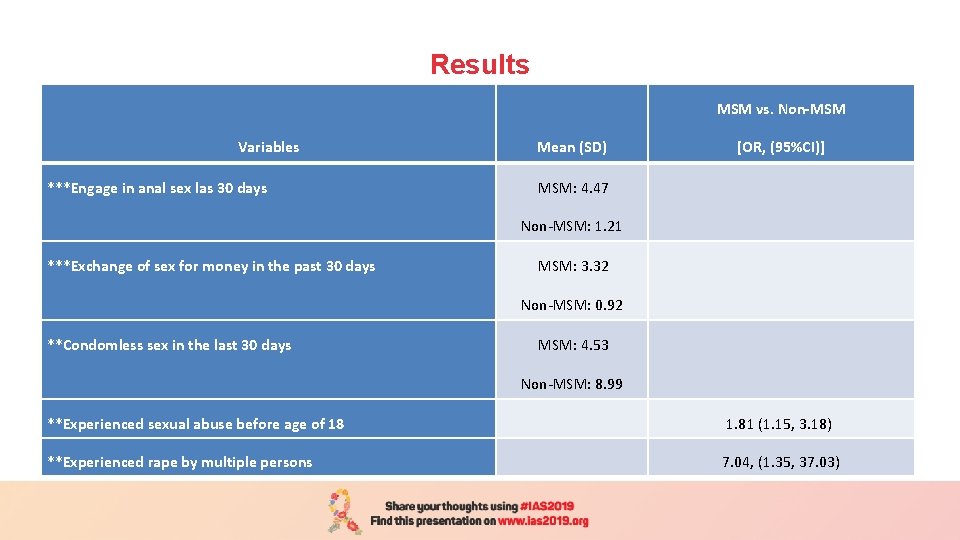 Results

| Variables | Mean (SD) | MSM vs. Non-MSM [OR, (95%CI)] |
|---|---|---|
| ***Engage in anal sex las 30 days | MSM: 4.47 Non-MSM: 1.21 | |
| ***Exchange of sex for money in the past 30 days | MSM: 3.32 Non-MSM: 0.92 | |
| **Condomless sex in the last 30 days | MSM: 4.53 Non-MSM: 8.99 | |
| **Experienced sexual abuse before age of 18 | | 1.81 (1.15, 3.18) |
| **Experienced rape by multiple persons | | 7.04, (1.35, 37.03) |

Share your thoughts using #IAS2019
Find this presentation on www.ias2019.org